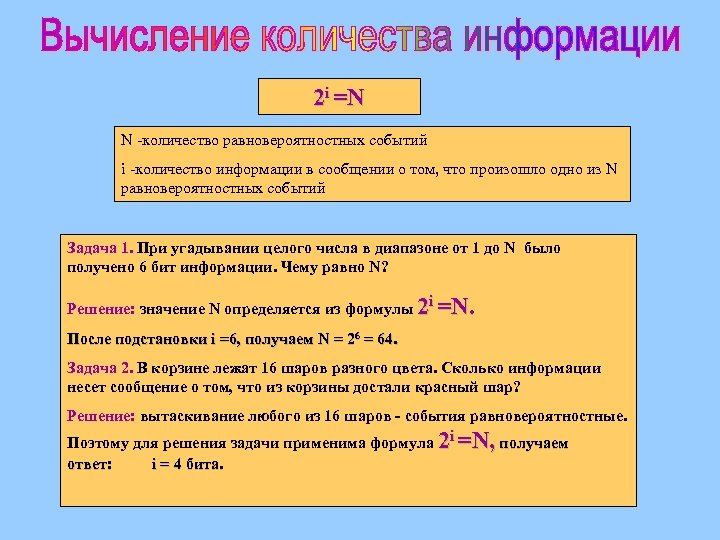 Вычисление количества информации

$2^i = N$

N -количество равновероятностных событий

i -количество информации в сообщении о том, что произошло одно из N равновероятностных событий

Задача 1. При угадывании целого числа в диапазоне от 1 до N было получено 6 бит информации. Чему равно N?

Решение: значение N определяется из формулы $2^i = N$.

После подстановки i =6, получаем $N = 2^6 = 64$.

Задача 2. В корзине лежат 16 шаров разного цвета. Сколько информации несет сообщение о том, что из корзины достали красный шар?

Решение: вытаскивание любого из 16 шаров - события равновероятностные.

Поэтому для решения задачи применима формула $2^i = N$, получаем ответ: i = 4 бита.